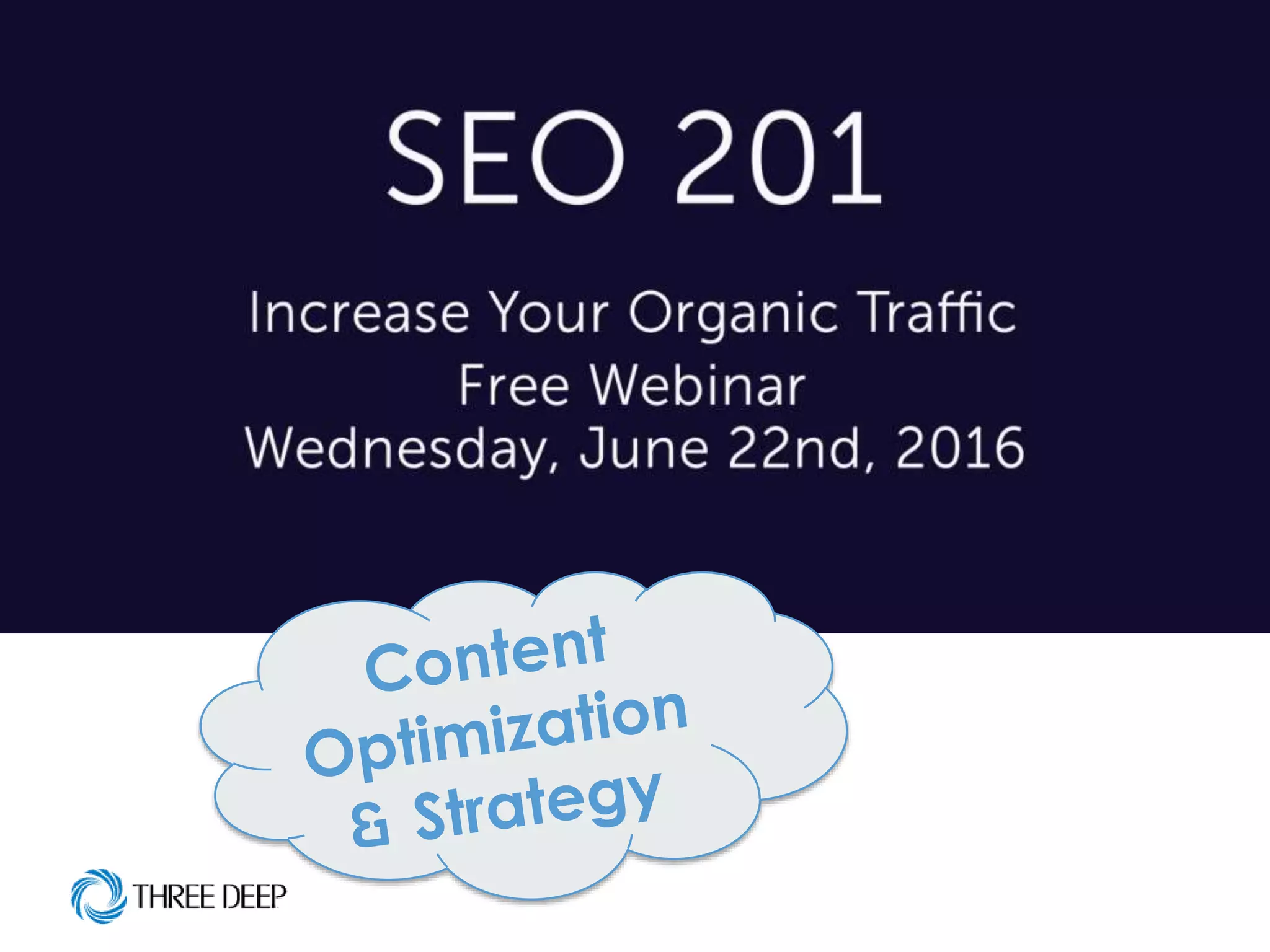 SEO 201

Increase Your Organic Traffic
Free Webinar
Wednesday, June 22nd, 2016

Content Optimization & Strategy

THREE DEEP